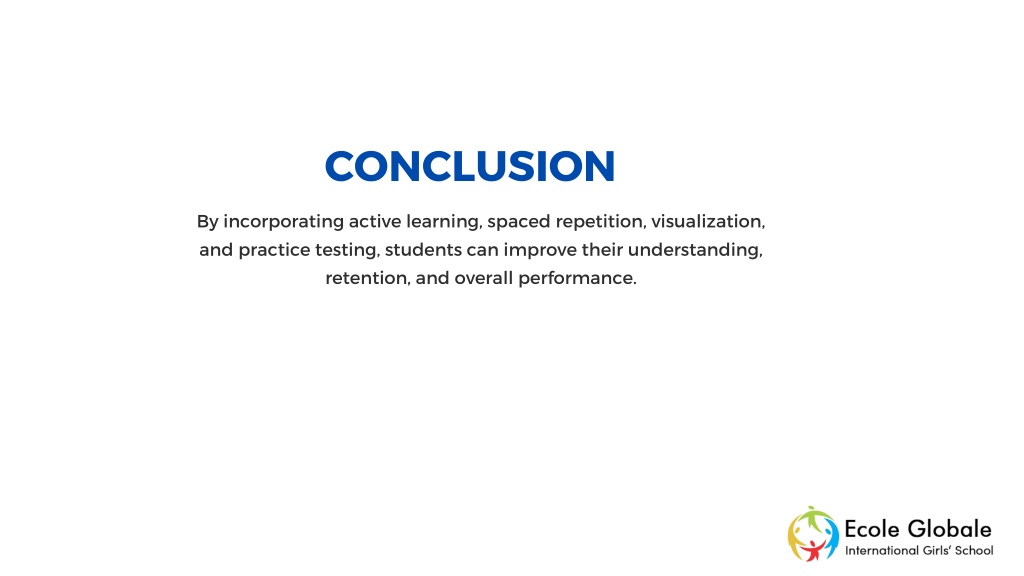 CONCLUSION

By incorporating active learning, spaced repetition, visualization, and practice testing, students can improve their understanding, retention, and overall performance.

Ecole Globale
International Girls' School